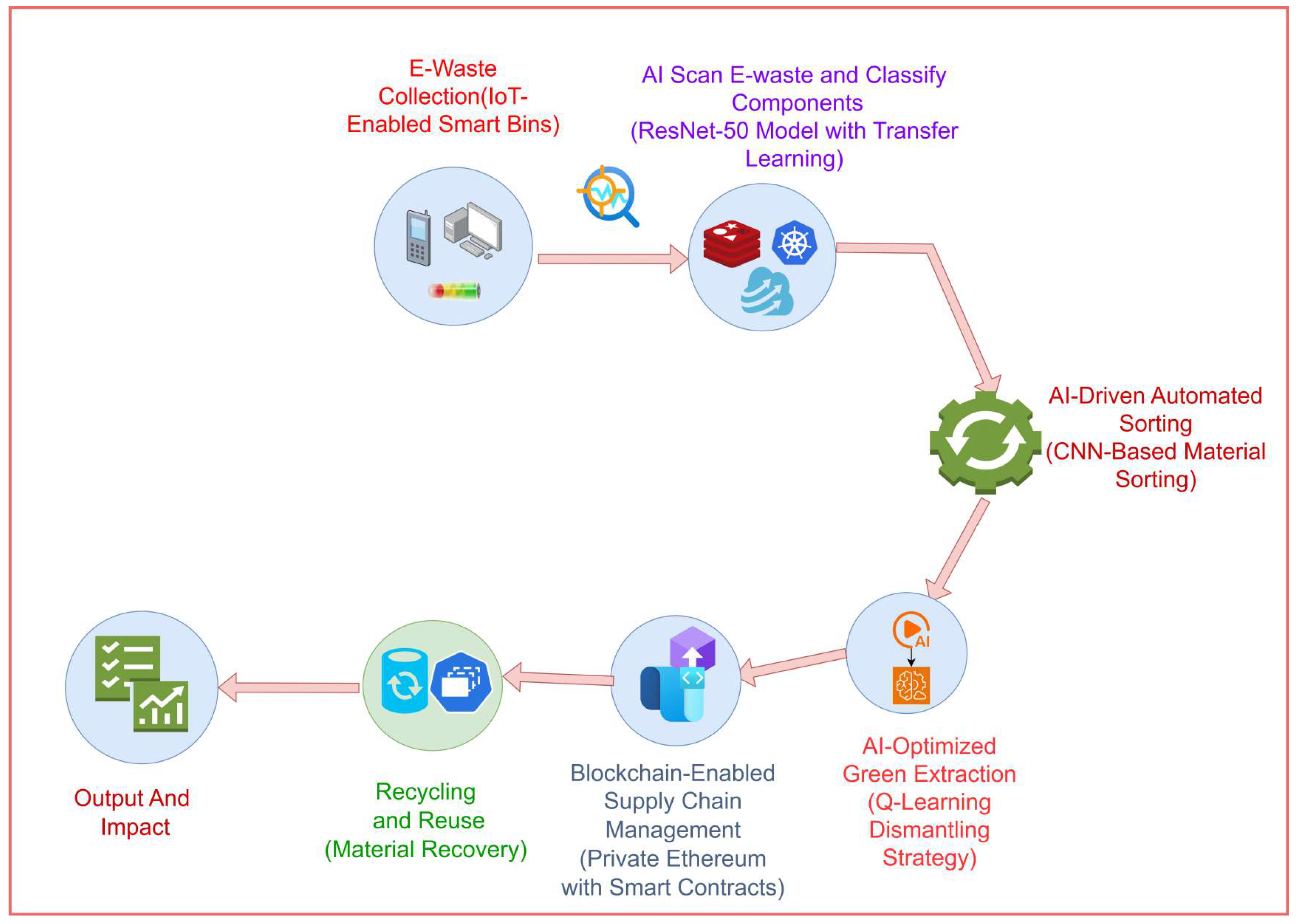 E-Waste Collection(IoT-Enabled Smart Bins)

AI Scan E-waste and Classify Components (ResNet-50 Model with Transfer Learning)

AI-Driven Automated Sorting (CNN-Based Material Sorting)

AI

AI-Optimized Green Extraction (Q-Learning Dismantling Strategy)

Blockchain-Enabled Supply Chain Management (Private Ethereum with Smart Contracts)

Recycling and Reuse (Material Recovery)

Output And Impact